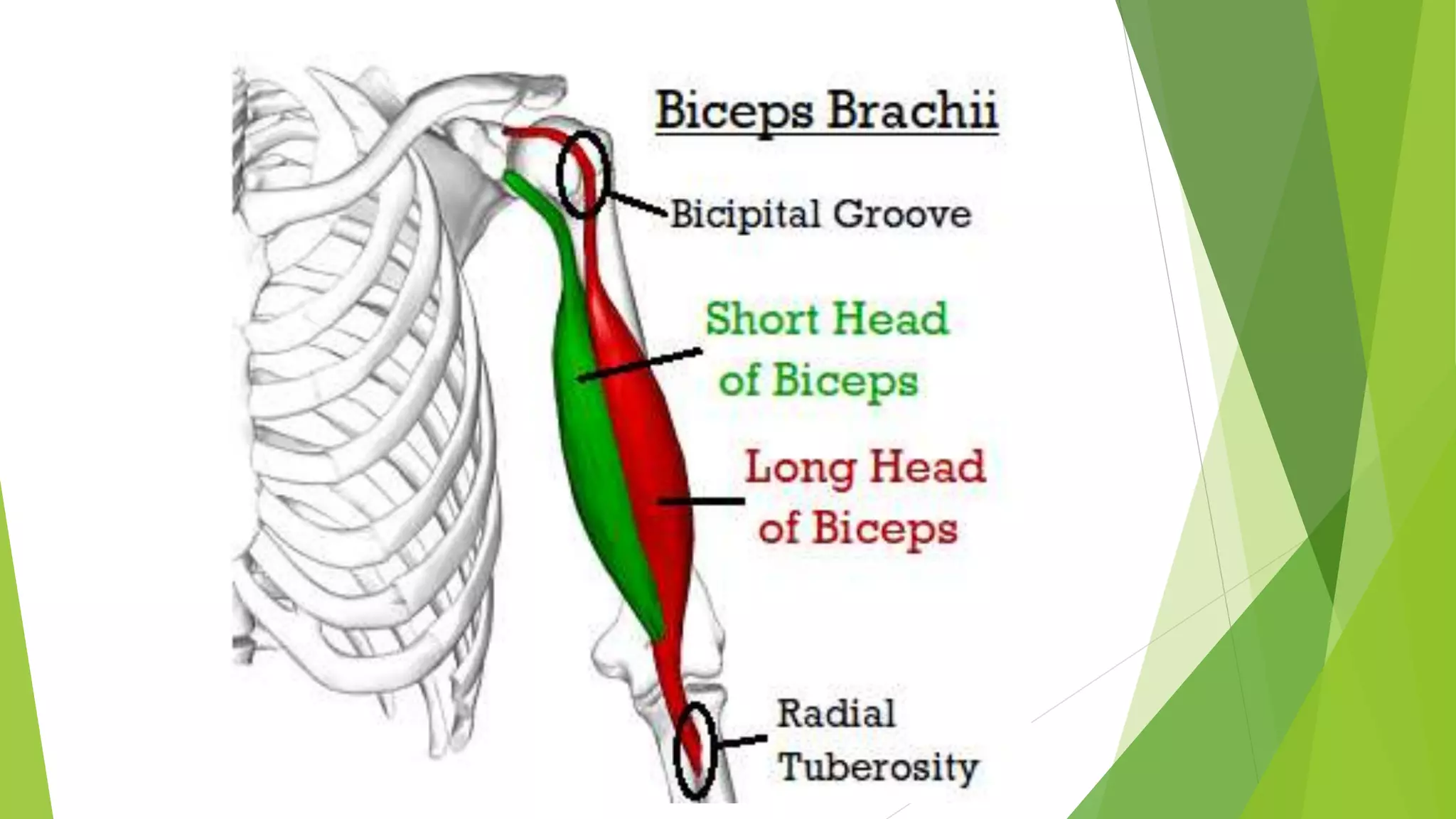 Biceps Brachii

Bicipital Groove

Short Head of Biceps

Long Head of Biceps

Radial Tuberosity